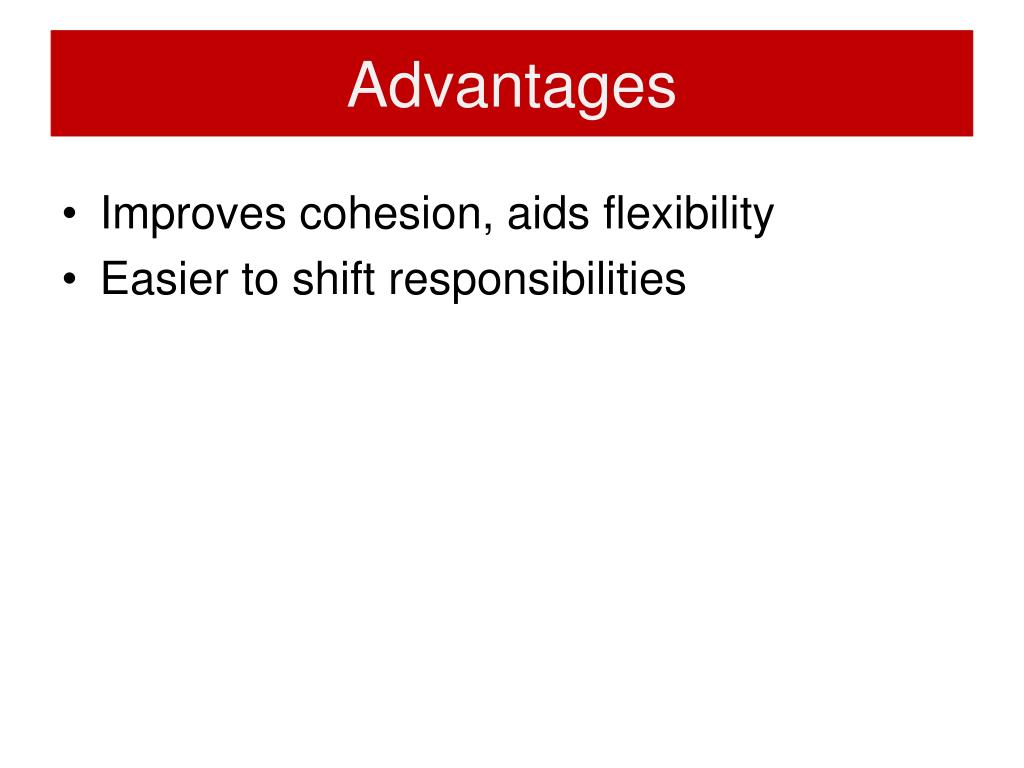 Advantages

• Improves cohesion, aids flexibility
• Easier to shift responsibilities